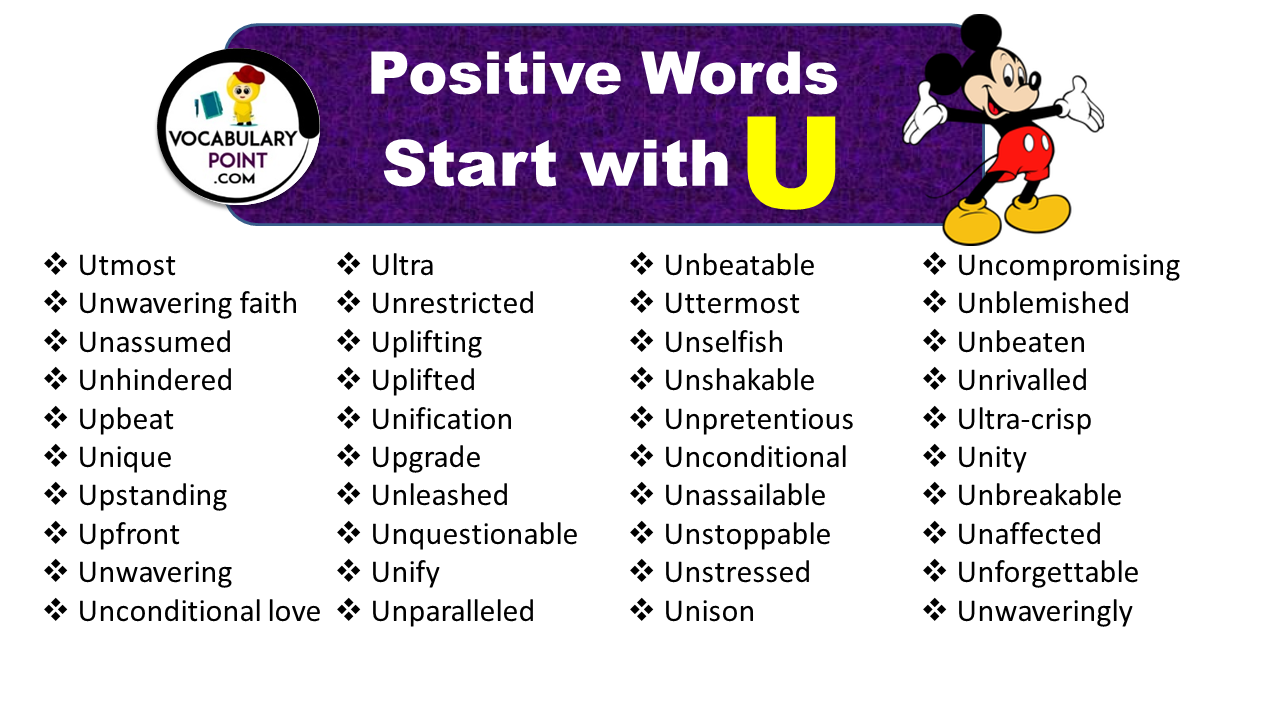 VOCABULARY POINT .COM

Positive Words Start with U

❖ Utmost
❖ Unwavering faith
❖ Unassumed
❖ Unhindered
❖ Upbeat
❖ Unique
❖ Upstanding
❖ Upfront
❖ Unwavering
❖ Unconditional love

❖ Ultra
❖ Unrestricted
❖ Uplifting
❖ Uplifted
❖ Unification
❖ Upgrade
❖ Unleashed
❖ Unquestionable
❖ Unify
❖ Unparalleled

❖ Unbeatable
❖ Uttermost
❖ Unselfish
❖ Unshakable
❖ Unpretentious
❖ Unconditional
❖ Unassailable
❖ Unstoppable
❖ Unstressed
❖ Unison

❖ Uncompromising
❖ Unblemished
❖ Unbeaten
❖ Unrivalled
❖ Ultra-crisp
❖ Unity
❖ Unbreakable
❖ Unaffected
❖ Unforgettable
❖ Unwaveringly